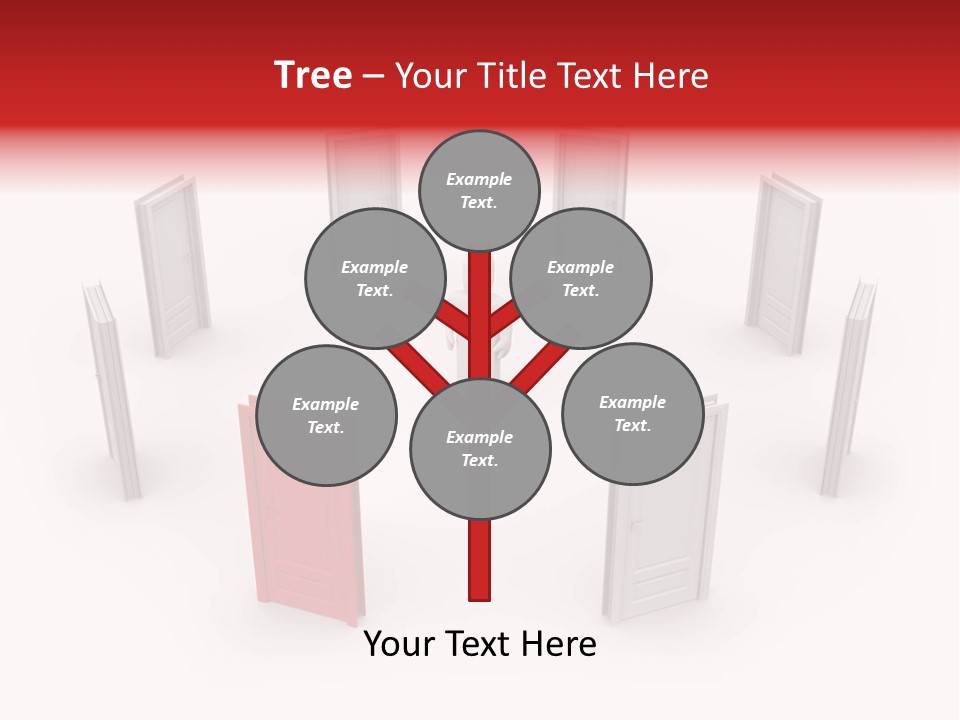 Tree – Your Title Text Here

Example Text.

Example Text.

Example Text.

Example Text.

Example Text.

Example Text.

Your Text Here